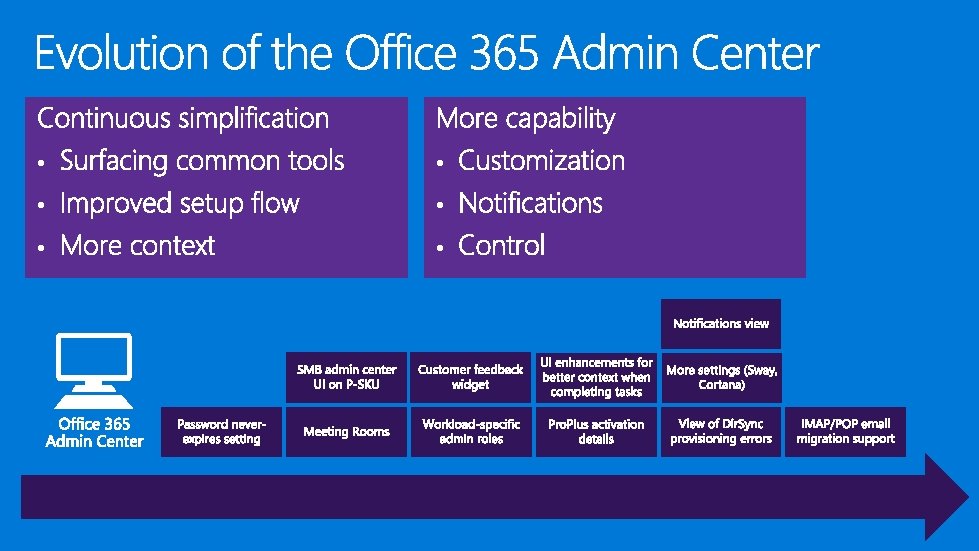 Evolution of the Office 365 Admin Center

Continuous simplification
• Surfacing common tools
• Improved setup flow
• More context

More capability
• Customization
• Notifications
• Control

Office 365 Admin Center

Password never-expires setting

SMB admin center UI on P-SKU

Meeting Rooms

Customer feedback widget

Workload-specific admin roles

UI enhancements for better context when completing tasks

ProPlus activation details

Notifications view

More settings (Sway, Cortana)

View of DirSync provisioning errors

IMAP/POP email migration support